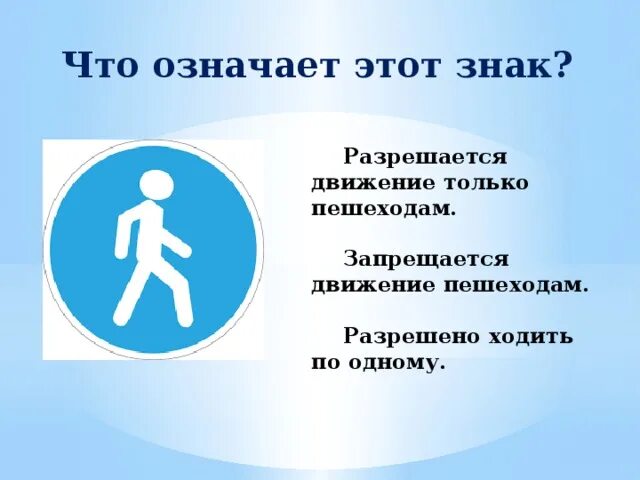 Что означает этот знак?

Разрешается движение только пешеходам.

Запрещается движение пешеходам.

Разрешено ходить по одному.